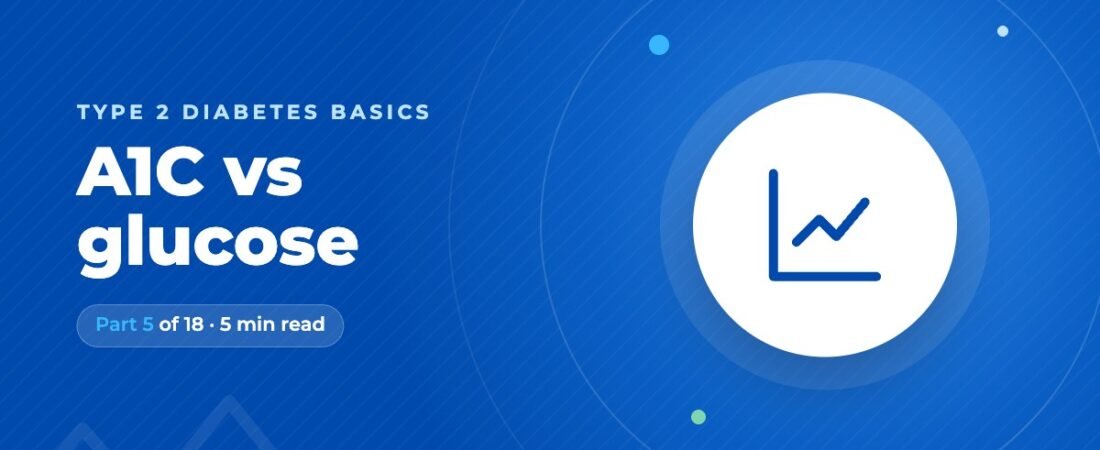 TYPE 2 DIABETES BASICS

A1C vs glucose

Part 5 of 18 · 5 min read